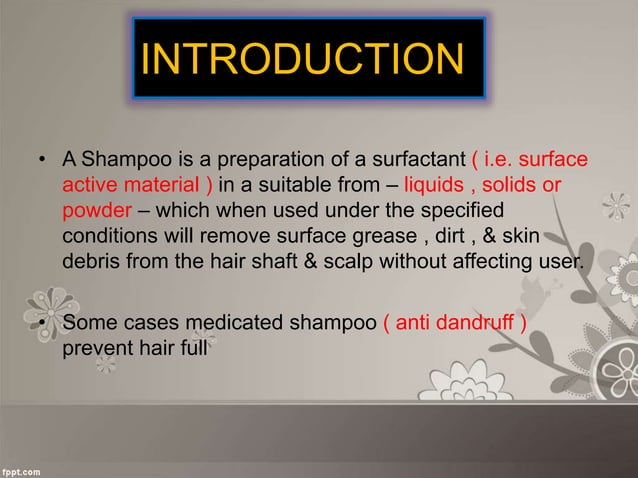 INTRODUCTION

• A Shampoo is a preparation of a surfactant ( i.e. surface active material ) in a suitable from – liquids , solids or powder – which when used under the specified conditions will remove surface grease , dirt , & skin debris from the hair shaft & scalp without affecting user.

• Some cases medicated shampoo ( anti dandruff ) prevent hair full

fppt.com